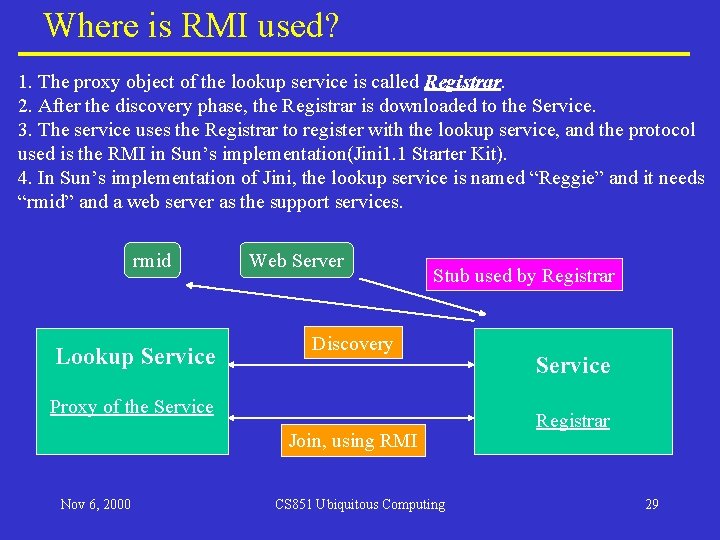 Where is RMI used?

1. The proxy object of the lookup service is called Registrar.
2. After the discovery phase, the Registrar is downloaded to the Service.
3. The service uses the Registrar to register with the lookup service, and the protocol used is the RMI in Sun's implementation(Jini1.1 Starter Kit).
4. In Sun's implementation of Jini, the lookup service is named "Reggie" and it needs "rmid" and a web server as the support services.

rmid

Web Server

Stub used by Registrar

Lookup Service

Proxy of the Service

Discovery

Join, using RMI

Service

Registrar

Nov 6, 2000

CS851 Ubiquitous Computing

29